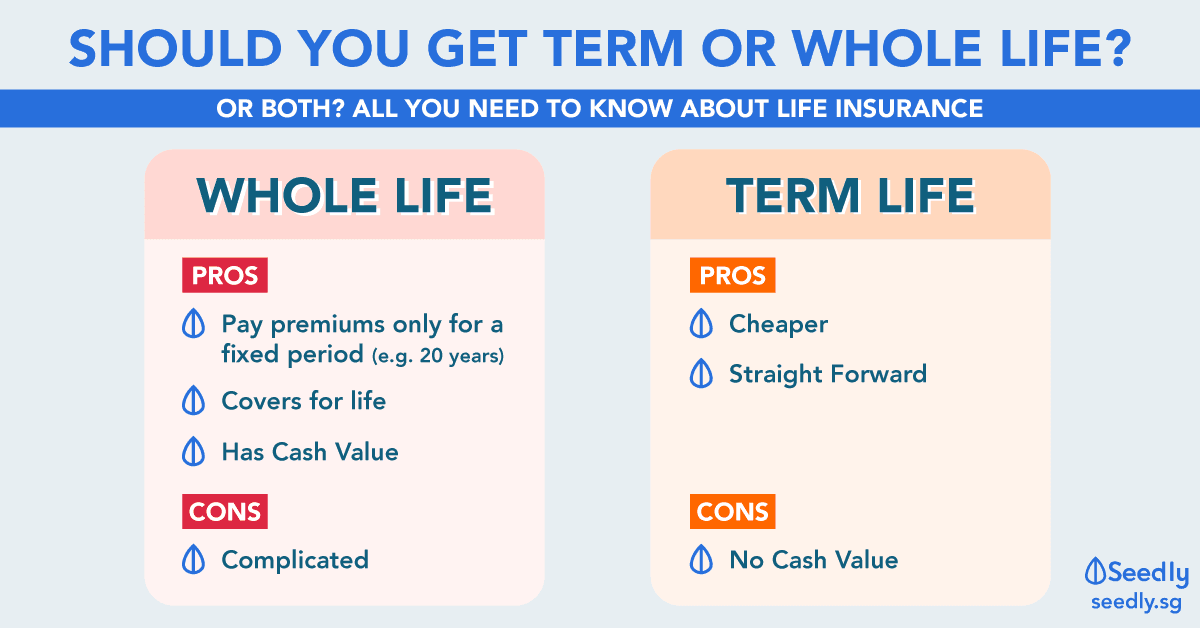 SHOULD YOU GET TERM OR WHOLE LIFE?

OR BOTH? ALL YOU NEED TO KNOW ABOUT LIFE INSURANCE

WHOLE LIFE

PROS

Pay premiums only for a fixed period (e.g. 20 years)

Covers for life

Has Cash Value

CONS

Complicated

TERM LIFE

PROS

Cheaper

Straight Forward

CONS

No Cash Value

Seedly
seedly.sg